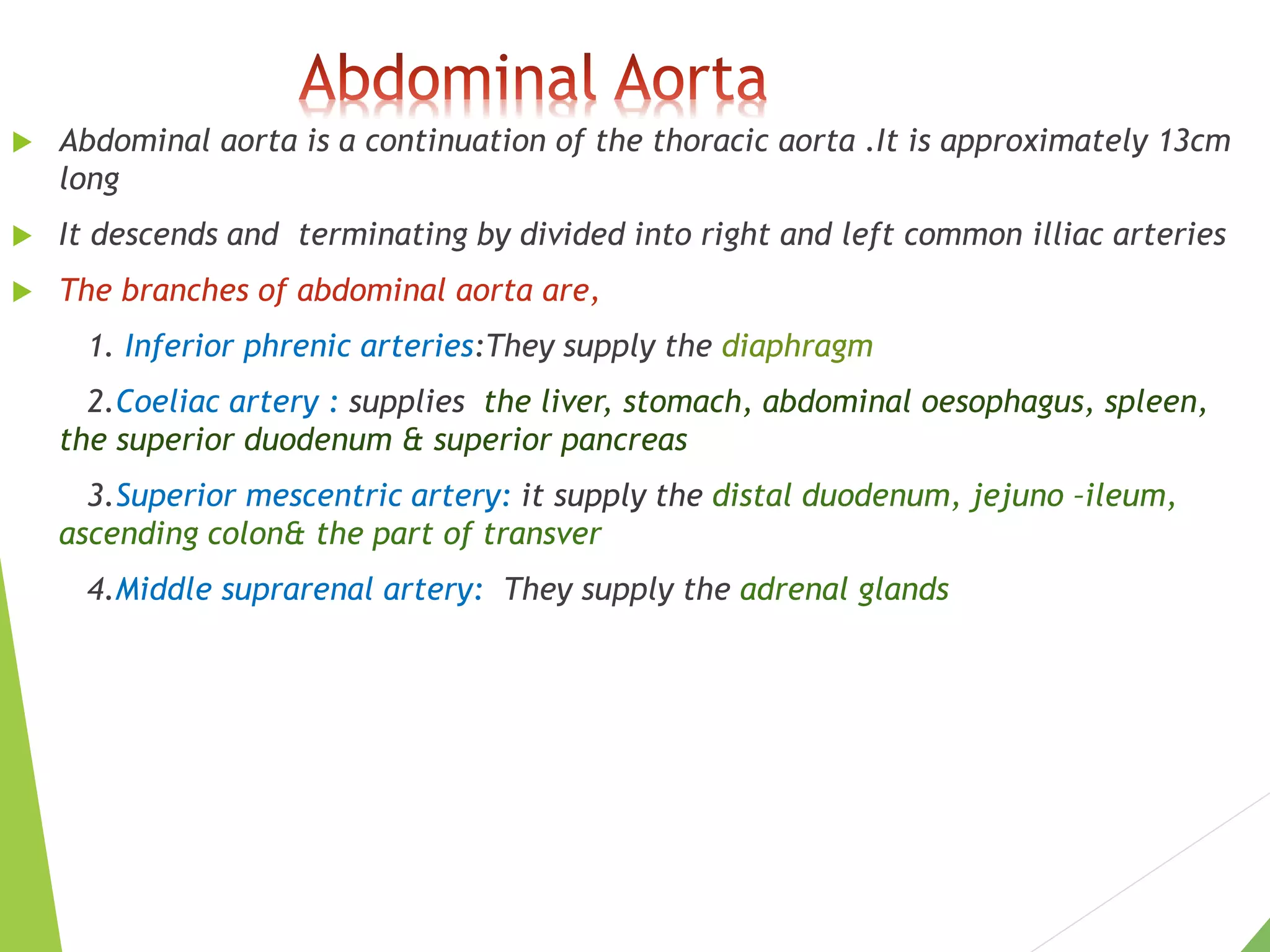 Abdominal Aorta

Abdominal aorta is a continuation of the thoracic aorta .It is approximately 13cm long

It descends and terminating by divided into right and left common illiac arteries

The branches of abdominal aorta are,

1. Inferior phrenic arteries:They supply the diaphragm

2.Coeliac artery : supplies the liver, stomach, abdominal oesophagus, spleen, the superior duodenum & superior pancreas

3.Superior mescentric artery: it supply the distal duodenum, jejuno –ileum, ascending colon& the part of transver

4.Middle suprarenal artery: They supply the adrenal glands